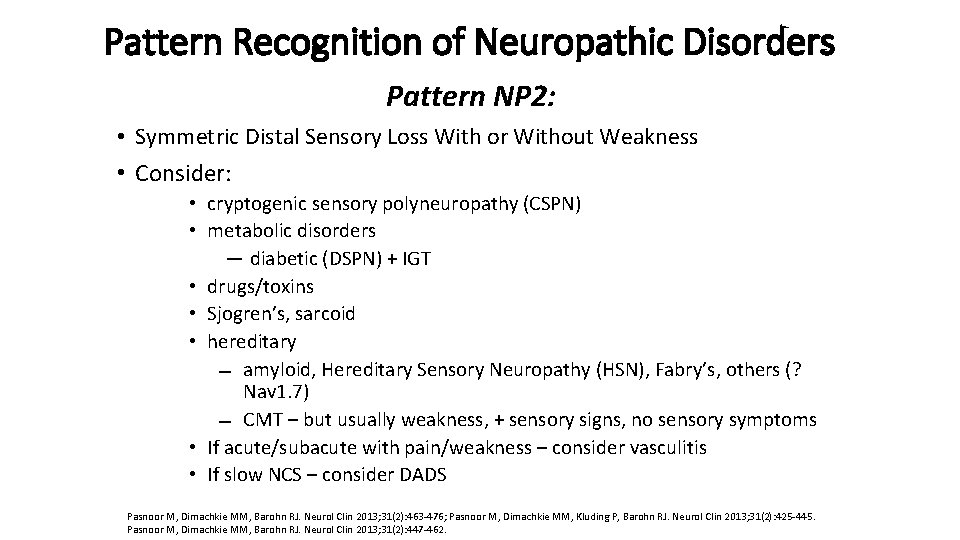 Pattern Recognition of Neuropathic Disorders

Pattern NP2:

• Symmetric Distal Sensory Loss With or Without Weakness
• Consider:
  • cryptogenic sensory polyneuropathy (CSPN)
  • metabolic disorders
    – diabetic (DSPN) + IGT
  • drugs/toxins
  • Sjogren's, sarcoid
  • hereditary
    – amyloid, Hereditary Sensory Neuropathy (HSN), Fabry's, others (? Nav1.7)
    – CMT – but usually weakness, + sensory signs, no sensory symptoms
  • If acute/subacute with pain/weakness – consider vasculitis
  • If slow NCS – consider DADS

Pasnoor M, Dimachkie MM, Barohn RJ. Neurol Clin 2013;31(2):463-476; Pasnoor M, Dimachkie MM, Kluding P, Barohn RJ. Neurol Clin 2013;31(2):425-445. Pasnoor M, Dimachkie MM, Barohn RJ. Neurol Clin 2013;31(2):447-462.